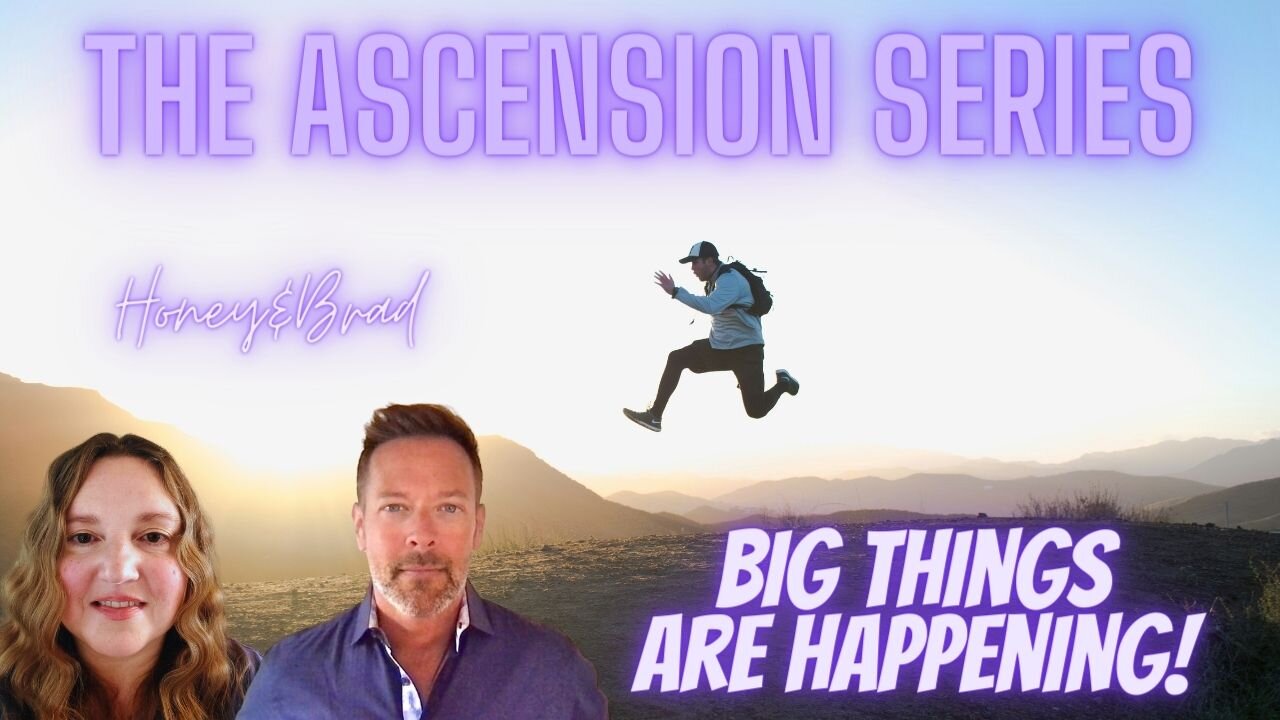 THE ASCENSION SERIES

Honey&Brad

BIG THINGS ARE HAPPENING!